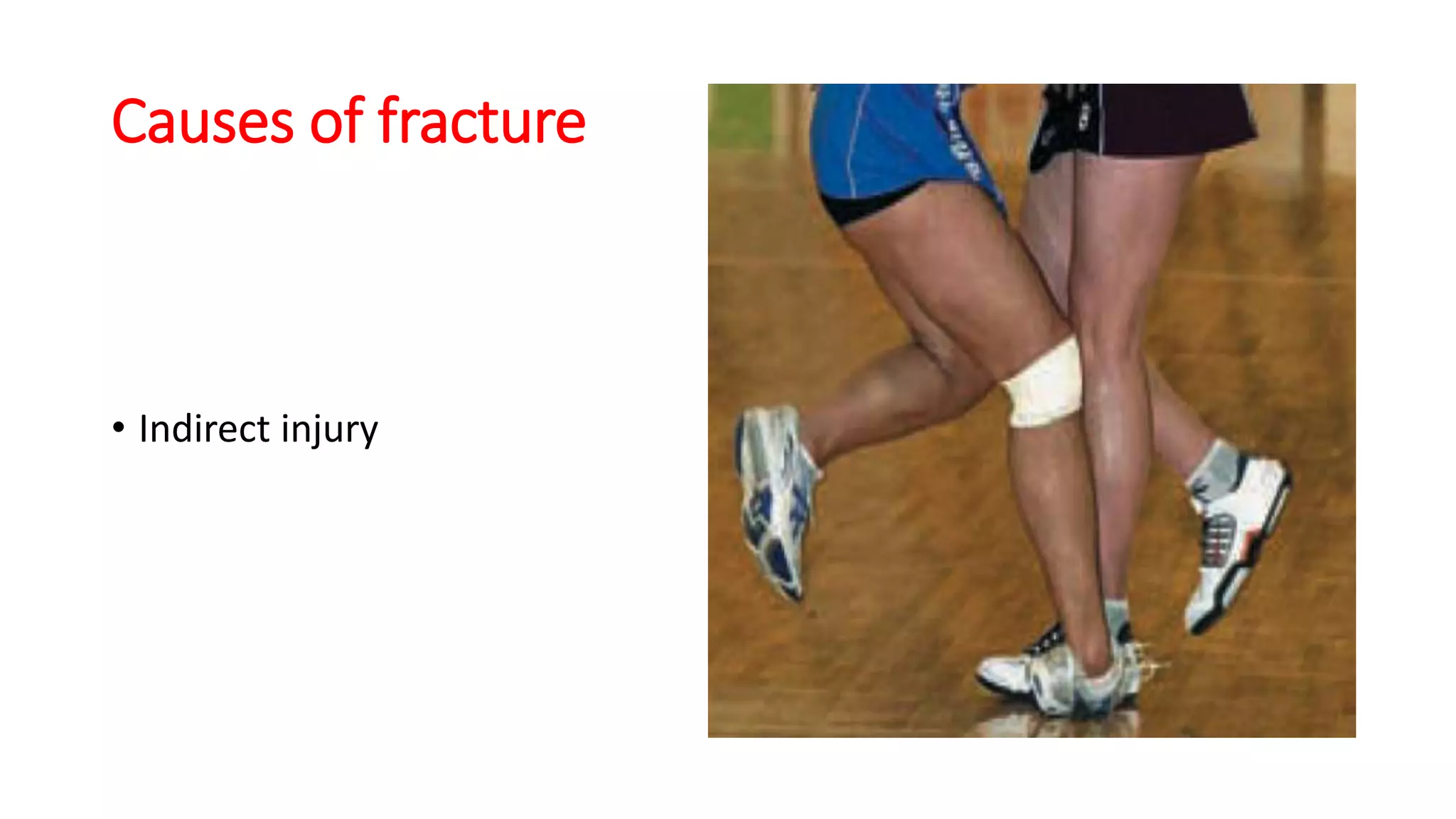 Causes of fracture

• Indirect injury